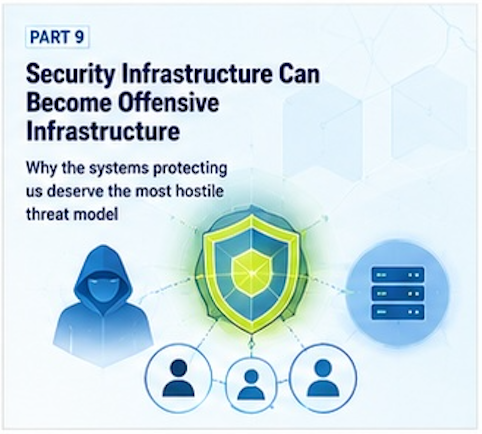 PART 9

Security Infrastructure Can Become Offensive Infrastructure

Why the systems protecting us deserve the most hostile threat model